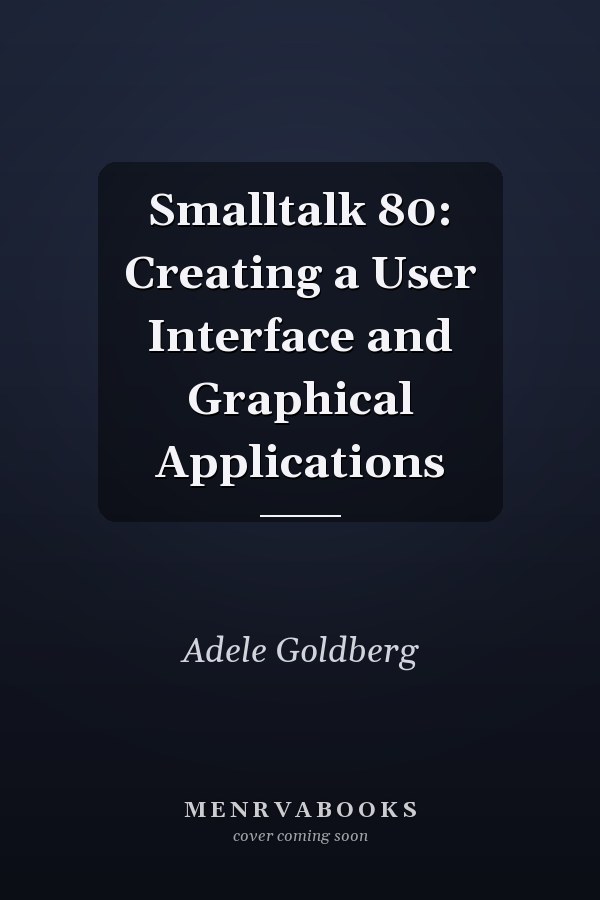 Smalltalk 80: Creating a User Interface and Graphical Applications

Adele Goldberg

MENRVABOOKS
cover coming soon